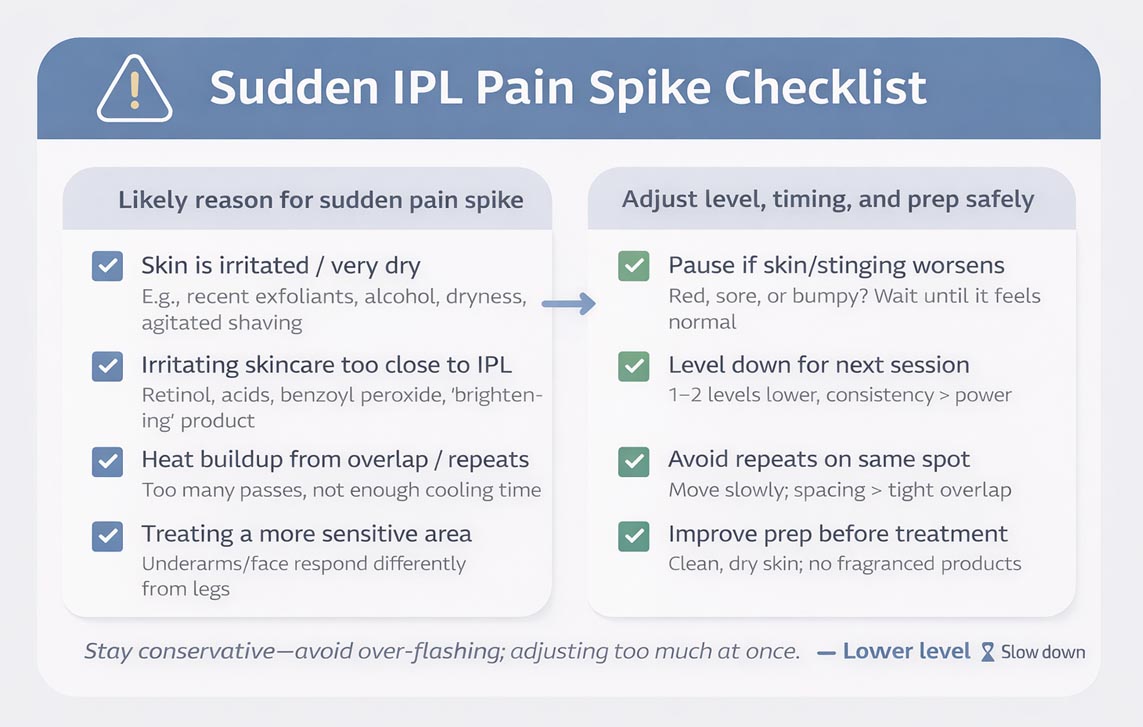 Sudden IPL Pain Spike Checklist

Likely reason for sudden pain spike

Skin is irritated / very dry
E.g., recent exfoliants, alcohol, dryness, agitated shaving

Irritating skincare too close to IPL
Retinol, acids, benzoyl peroxide, 'brightening' product

Heat buildup from overlap / repeats
Too many passes, not enough cooling time

Treating a more sensitive area
Underarms/face respond differently from legs

Adjust level, timing, and prep safely

Pause if skin/stinging worsens
Red, sore, or bumpy? Wait until it feels normal

Level down for next session
1–2 levels lower, consistency > power

Avoid repeats on same spot
Move slowly; spacing > tight overlap

Improve prep before treatment
Clean, dry skin; no fragranced products

Stay conservative—avoid over-flashing; adjusting too much at once. — Lower level Slow down